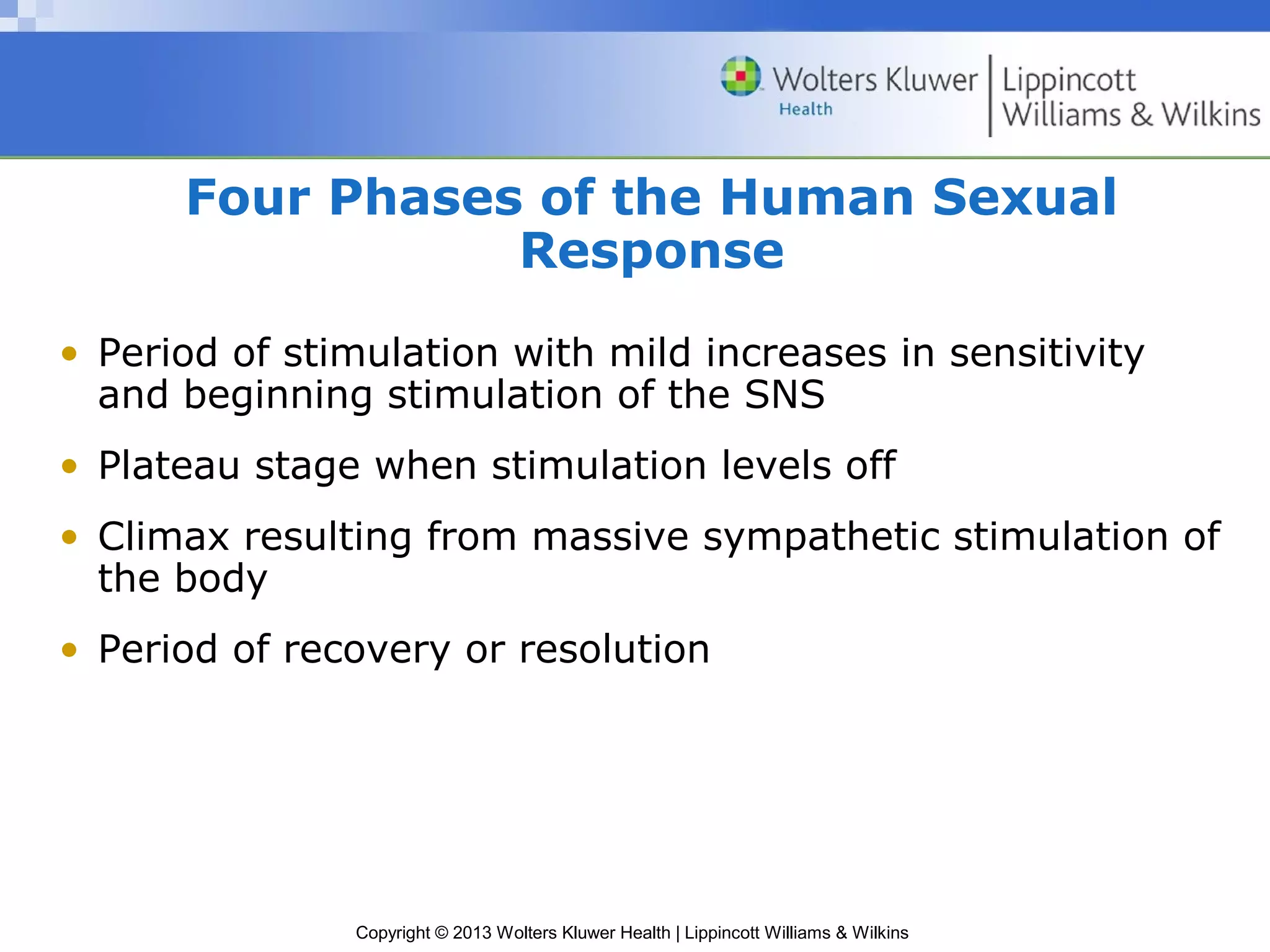 Wolters Kluwer Health | Lippincott Williams & Wilkins

Four Phases of the Human Sexual Response

• Period of stimulation with mild increases in sensitivity and beginning stimulation of the SNS

• Plateau stage when stimulation levels off

• Climax resulting from massive sympathetic stimulation of the body

• Period of recovery or resolution

Copyright © 2013 Wolters Kluwer Health | Lippincott Williams & Wilkins